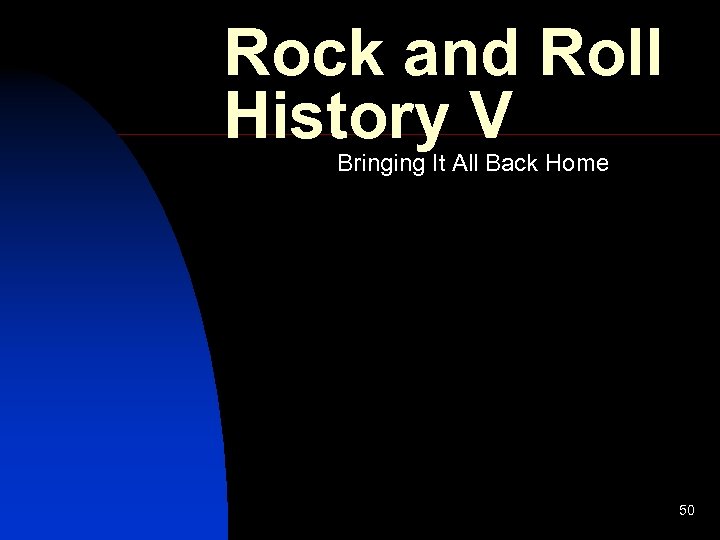 Rock and Roll History V

Bringing It All Back Home

50